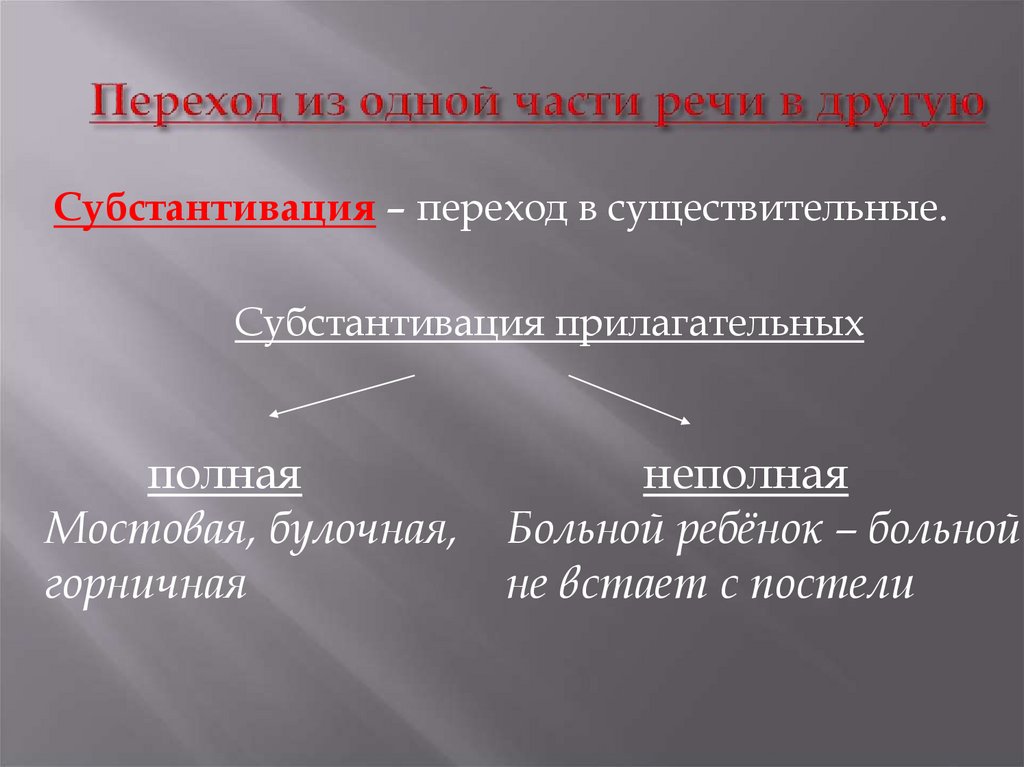 Переход из одной части речи в другую

Субстантивация – переход в существительные.

Субстантивация прилагательных

полная
Мостовая, булочная, горничная

неполная
Больной ребёнок – больной не встает с постели